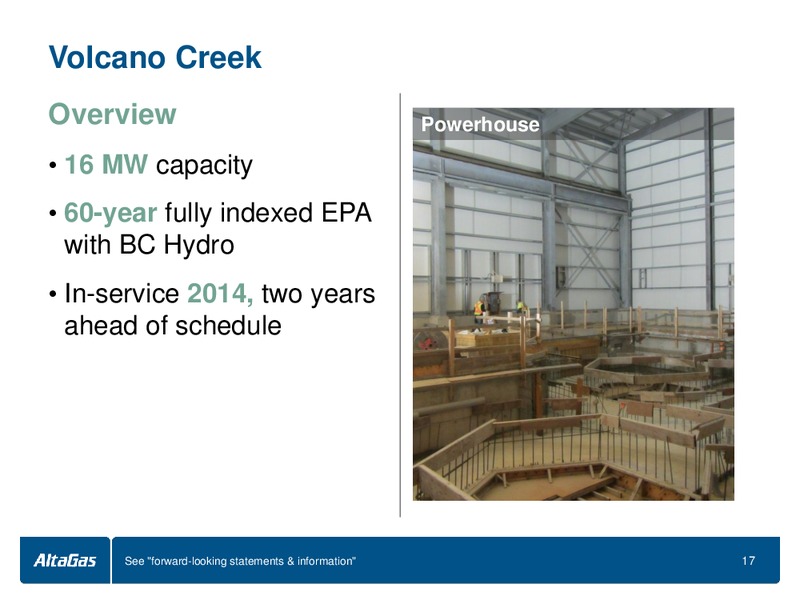 Volcano Creek

Overview

• 16 MW capacity

• 60-year fully indexed EPA with BC Hydro

• In-service 2014, two years ahead of schedule

Powerhouse

AltaGas

See "forward-looking statements & information"

17